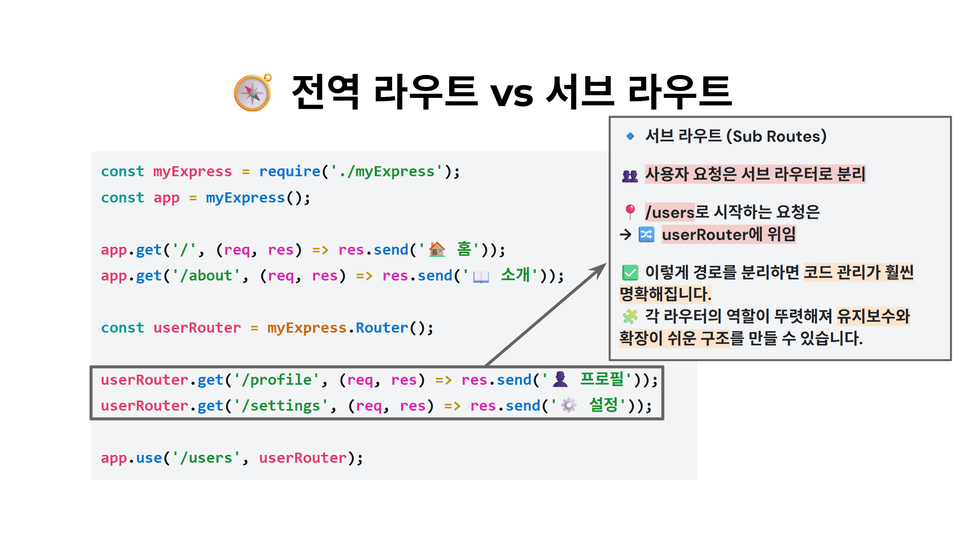 🧭 전역 라우트 vs 서브 라우트

const myExpress = require('./myExpress');
const app = myExpress();

app.get('/', (req, res) => res.send('🏠 홈'));
app.get('/about', (req, res) => res.send('📖 소개'));

const userRouter = myExpress.Router();

userRouter.get('/profile', (req, res) => res.send('👤 프로필'));
userRouter.get('/settings', (req, res) => res.send('⚙️ 설정'));

app.use('/users', userRouter);

🔹 서브 라우트 (Sub Routes)

👥 사용자 요청은 서브 라우터로 분리

📍 /users로 시작하는 요청은
→ 🔀 userRouter에 위임

✅ 이렇게 경로를 분리하면 코드 관리가 훨씬 명확해집니다.
🧩 각 라우터의 역할이 뚜렷해져 유지보수와 확장이 쉬운 구조를 만들 수 있습니다.